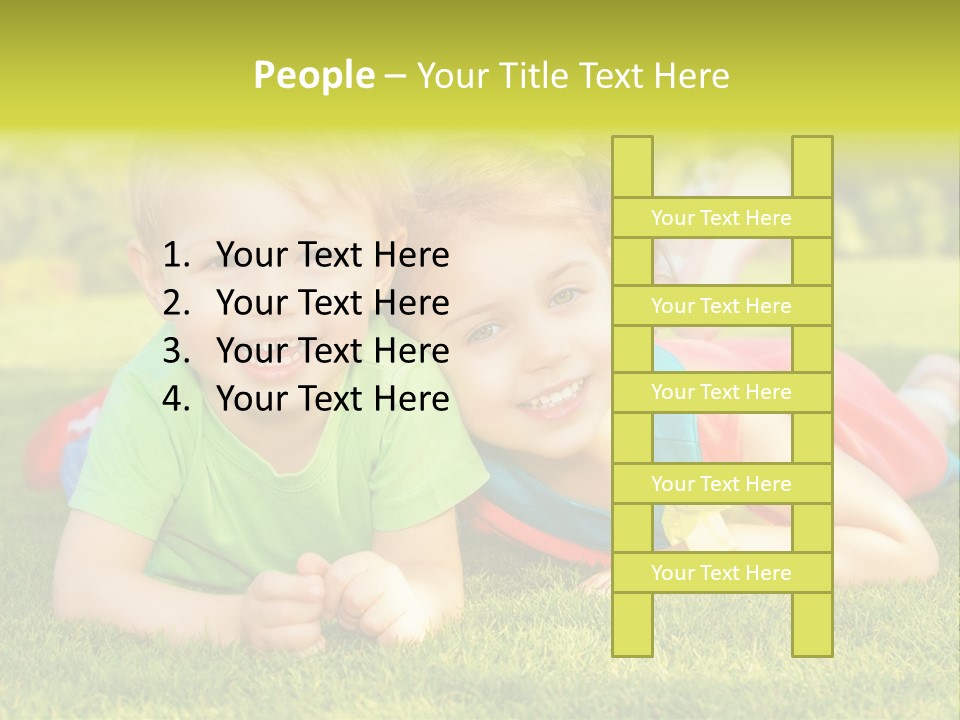 People – Your Title Text Here

1. Your Text Here
2. Your Text Here
3. Your Text Here
4. Your Text Here

Your Text Here

Your Text Here

Your Text Here

Your Text Here

Your Text Here